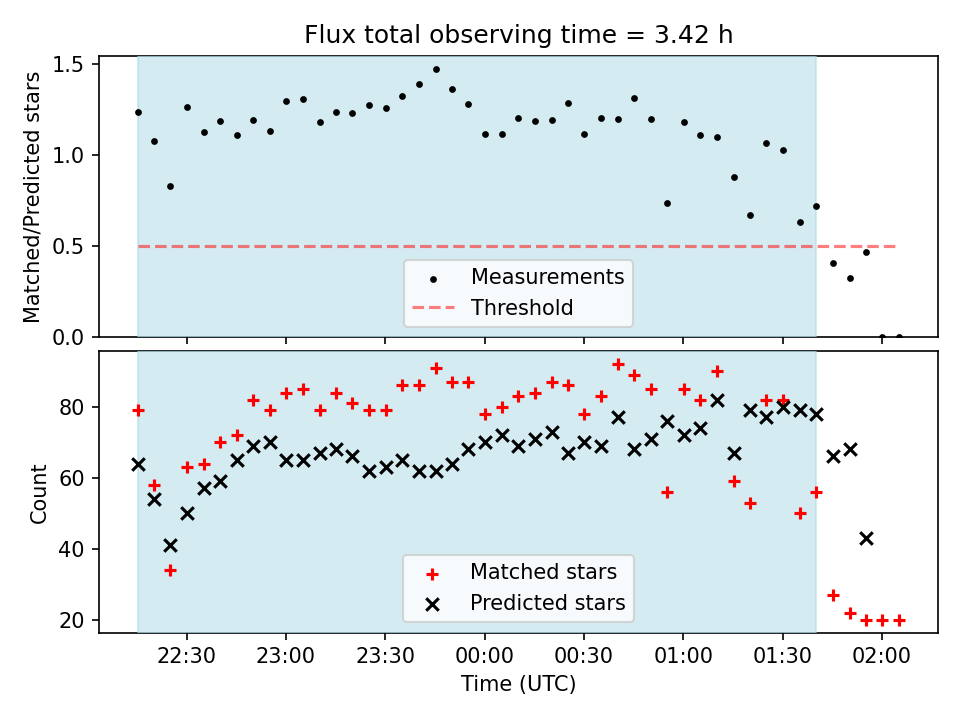 Flux total observing time = 3.42 h

Matched/Predicted stars

1.5
1.0
0.5
0.0

Measurements
Threshold

Count

80
60
40
20

Matched stars
Predicted stars

22:30
23:00
23:30
00:00
00:30
01:00
01:30
02:00

Time (UTC)